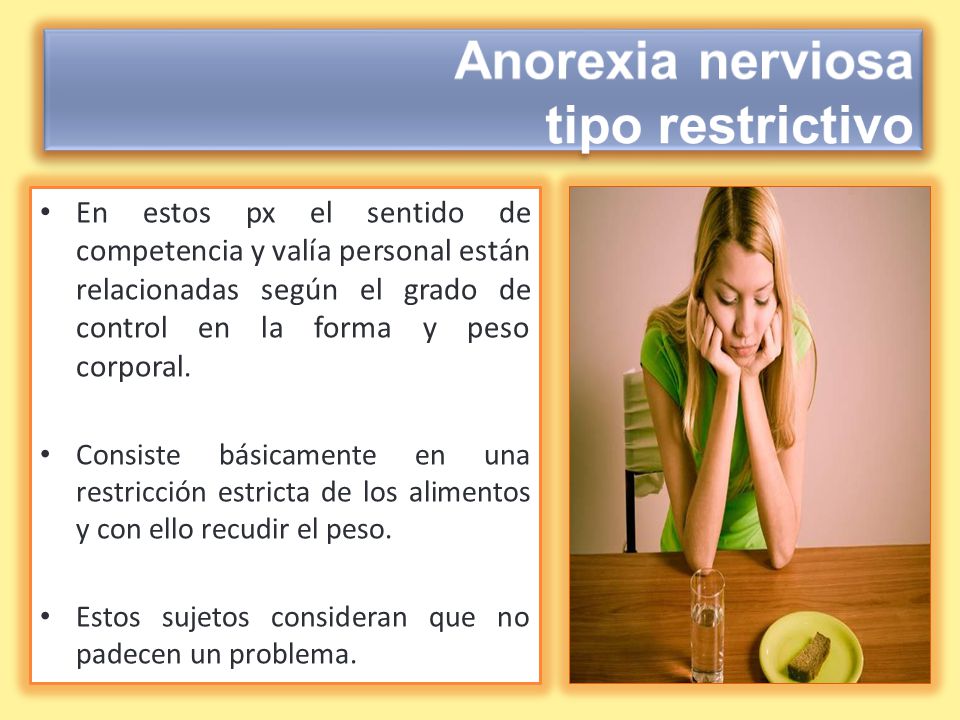 Anorexia nerviosa
tipo restrictivo

• En estos px el sentido de competencia y valía personal están relacionadas según el grado de control en la forma y peso corporal.

• Consiste básicamente en una restricción estricta de los alimentos y con ello recudir el peso.

• Estos sujetos consideran que no padecen un problema.